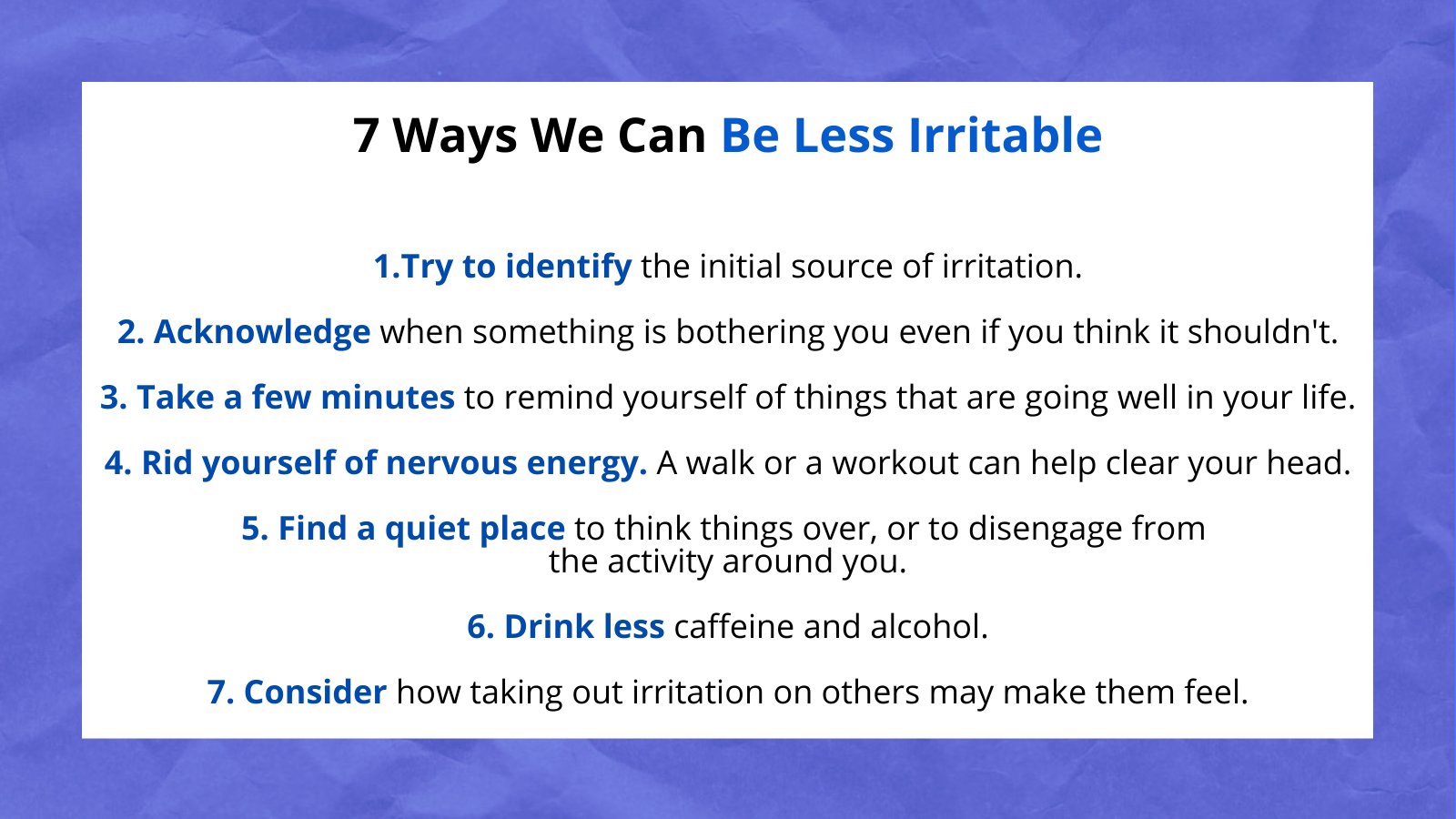 7 Ways We Can Be Less Irritable

1.Try to identify the initial source of irritation.

2. Acknowledge when something is bothering you even if you think it shouldn't.

3. Take a few minutes to remind yourself of things that are going well in your life.

4. Rid yourself of nervous energy. A walk or a workout can help clear your head.

5. Find a quiet place to think things over, or to disengage from the activity around you.

6. Drink less caffeine and alcohol.

7. Consider how taking out irritation on others may make them feel.